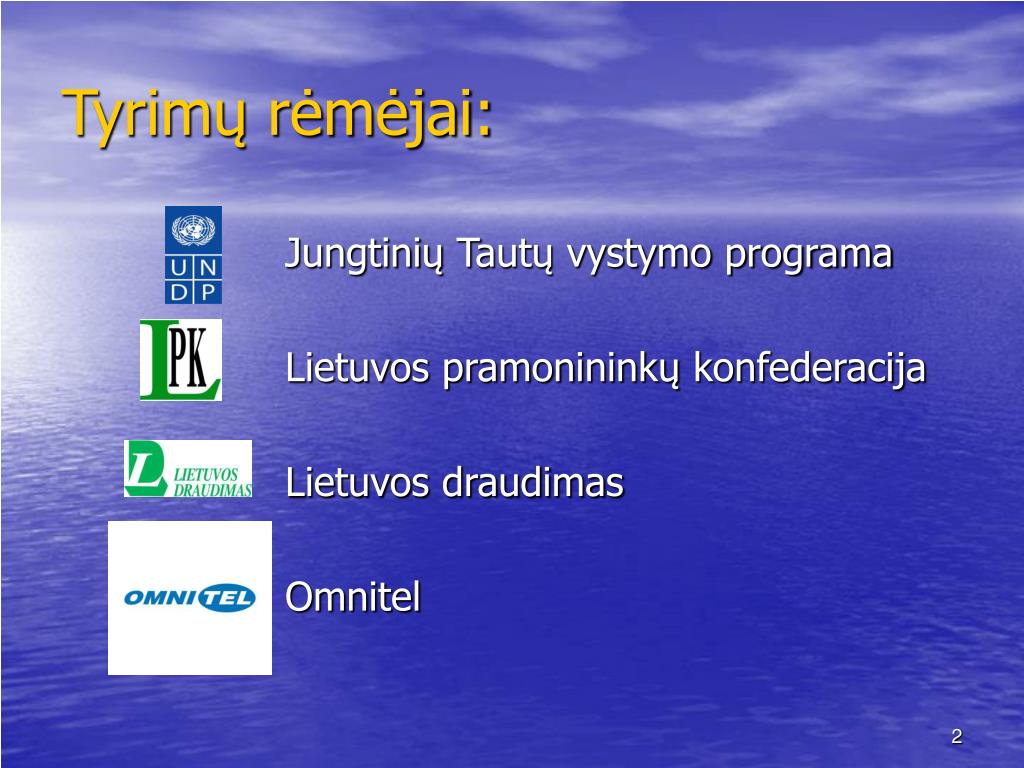 Tyrimų rėmėjai:

U N
D P

Jungtinių Tautų vystymo programa

LPK

Lietuvos pramonininkų konfederacija

L LIETUVOS DRAUDIMAS

Lietuvos draudimas

OMNITEL

Omnitel

2